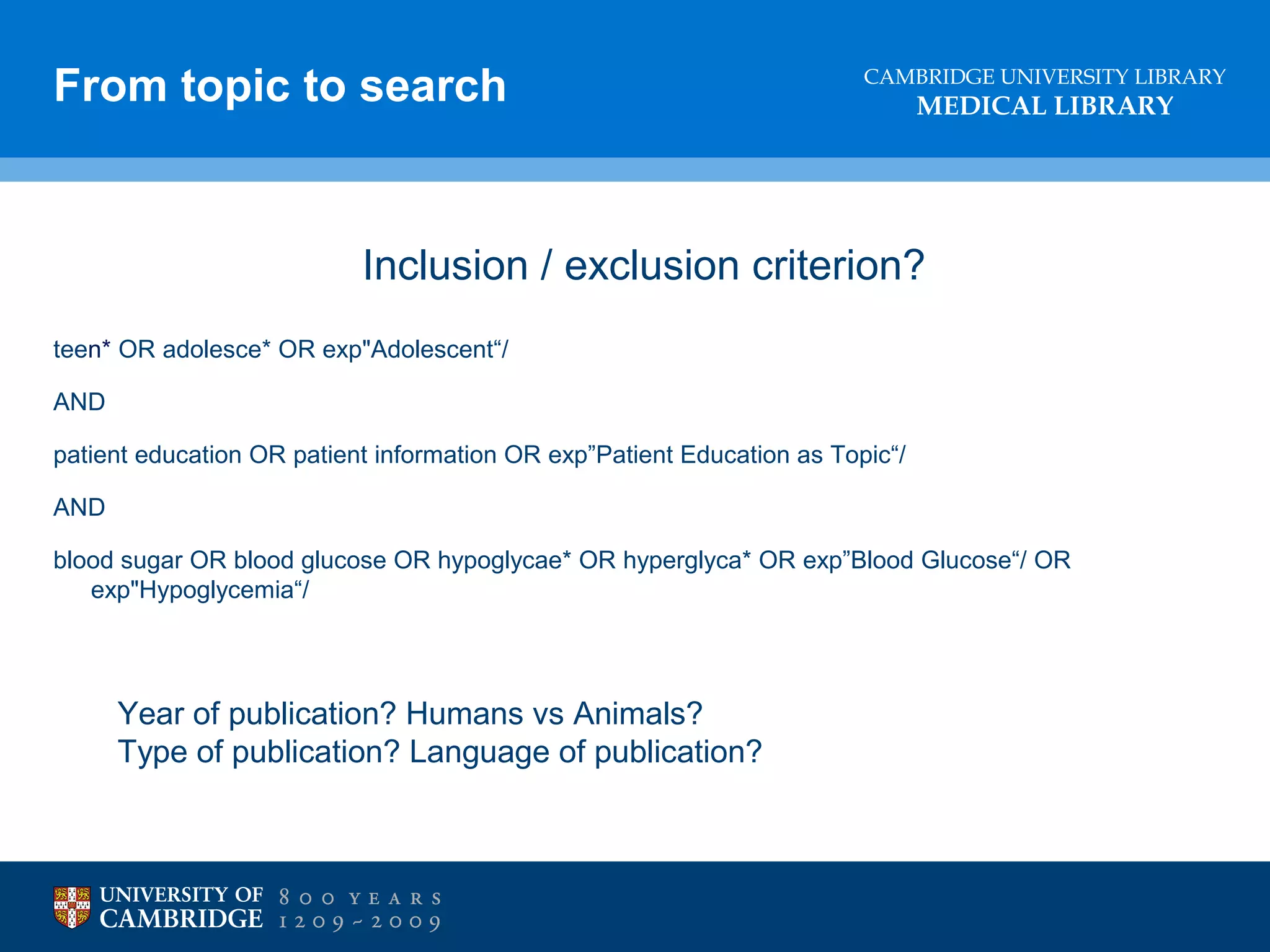 From topic to search

CAMBRIDGE UNIVERSITY LIBRARY
MEDICAL LIBRARY

Inclusion / exclusion criterion?

teen* OR adolesce* OR exp"Adolescent“/

AND

patient education OR patient information OR exp”Patient Education as Topic“/

AND

blood sugar OR blood glucose OR hypoglycae* OR hyperglyca* OR exp”Blood Glucose“/ OR exp"Hypoglycemia“/

Year of publication? Humans vs Animals?
Type of publication? Language of publication?

UNIVERSITY OF CAMBRIDGE 800 YEARS 1209 ~ 2009